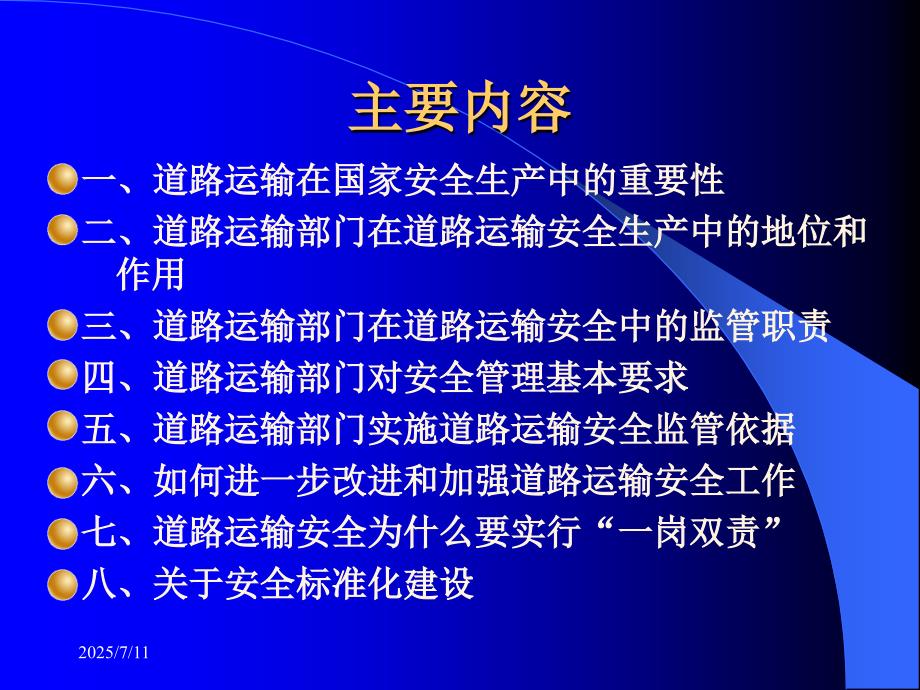 主要内容

一、道路运输在国家安全生产中的重要性

二、道路运输部门在道路运输安全生产中的地位和作用

三、道路运输部门在道路运输安全中的监管职责

四、道路运输部门对安全管理基本要求

五、道路运输部门实施道路运输安全监管依据

六、如何进一步改进和加强道路运输安全工作

七、道路运输安全为什么要实行“一岗双责”

八、关于安全标准化建设

2025/7/11